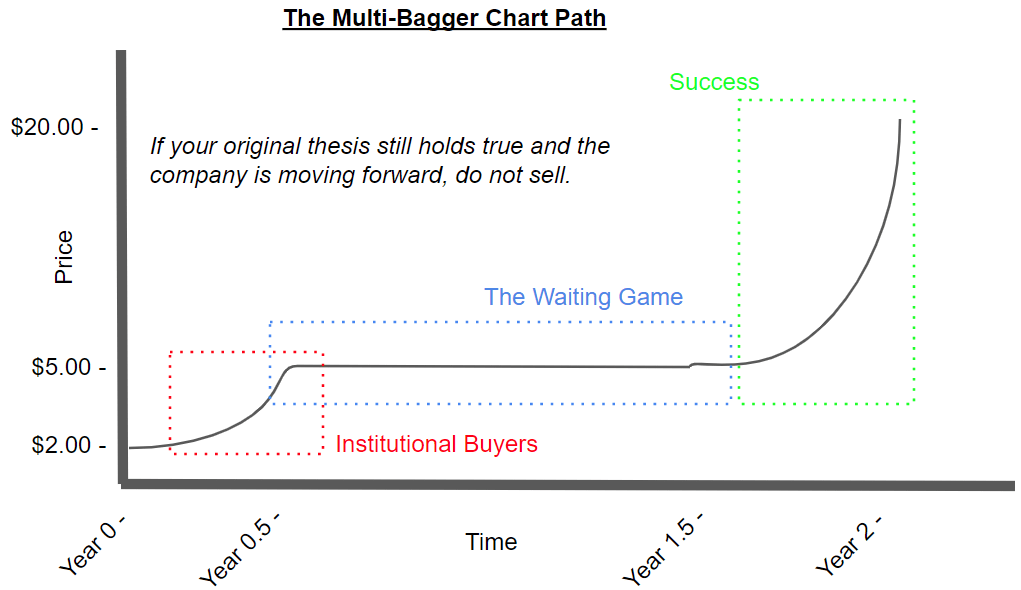 The Multi-Bagger Chart Path

Success

$20.00 -

If your original thesis still holds true and the company is moving forward, do not sell.

Price

The Waiting Game

$5.00 -

$2.00 -

Institutional Buyers

Year 0 -

Year 0.5 -

Time

Year 1.5 -

Year 2 -